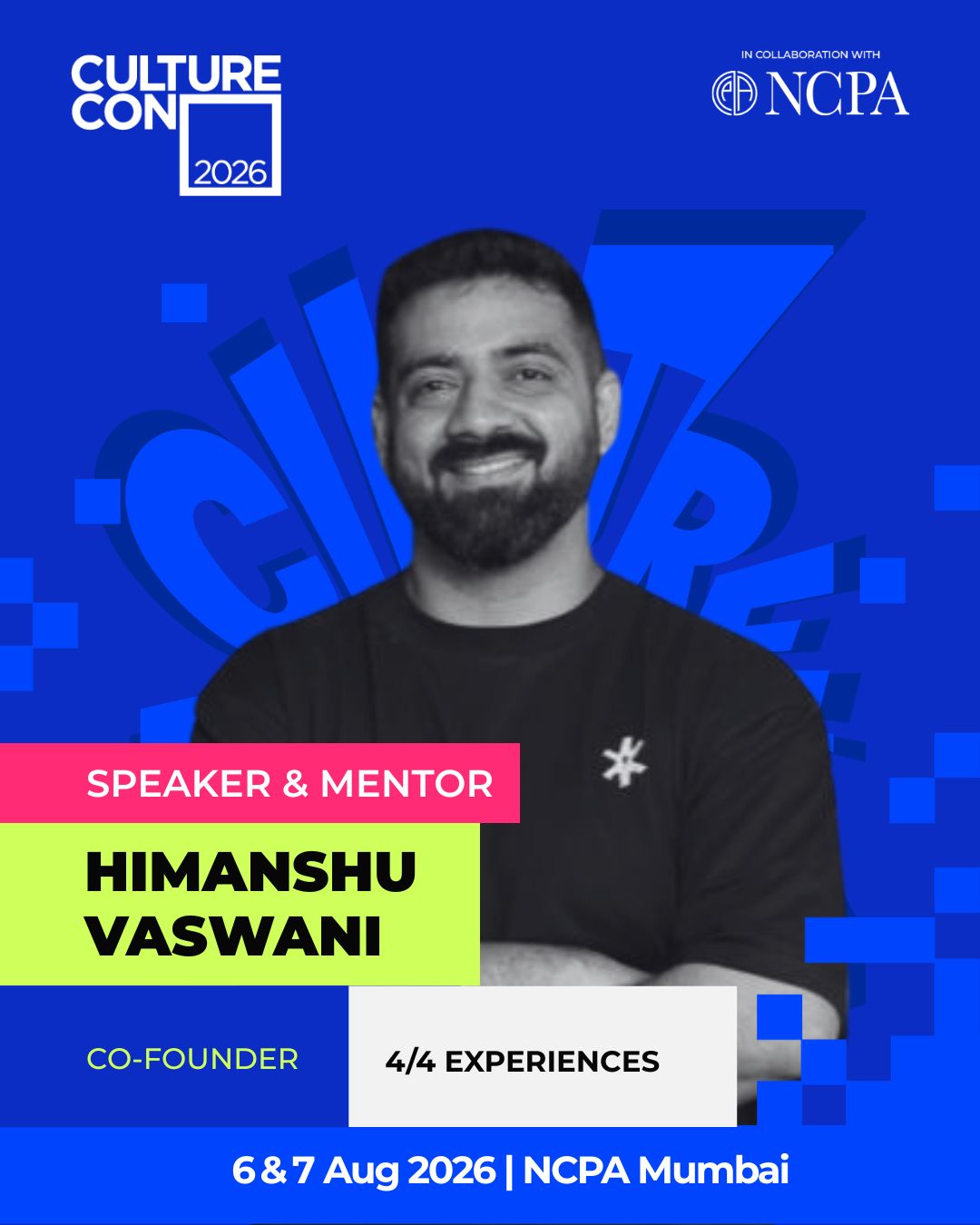 CULTURE CON
2026

IN COLLABORATION WITH
NCPA

SPEAKER & MENTOR

HIMANSHU
VASWANI

CO-FOUNDER

4/4 EXPERIENCES

6 & 7 Aug 2026 | NCPA Mumbai